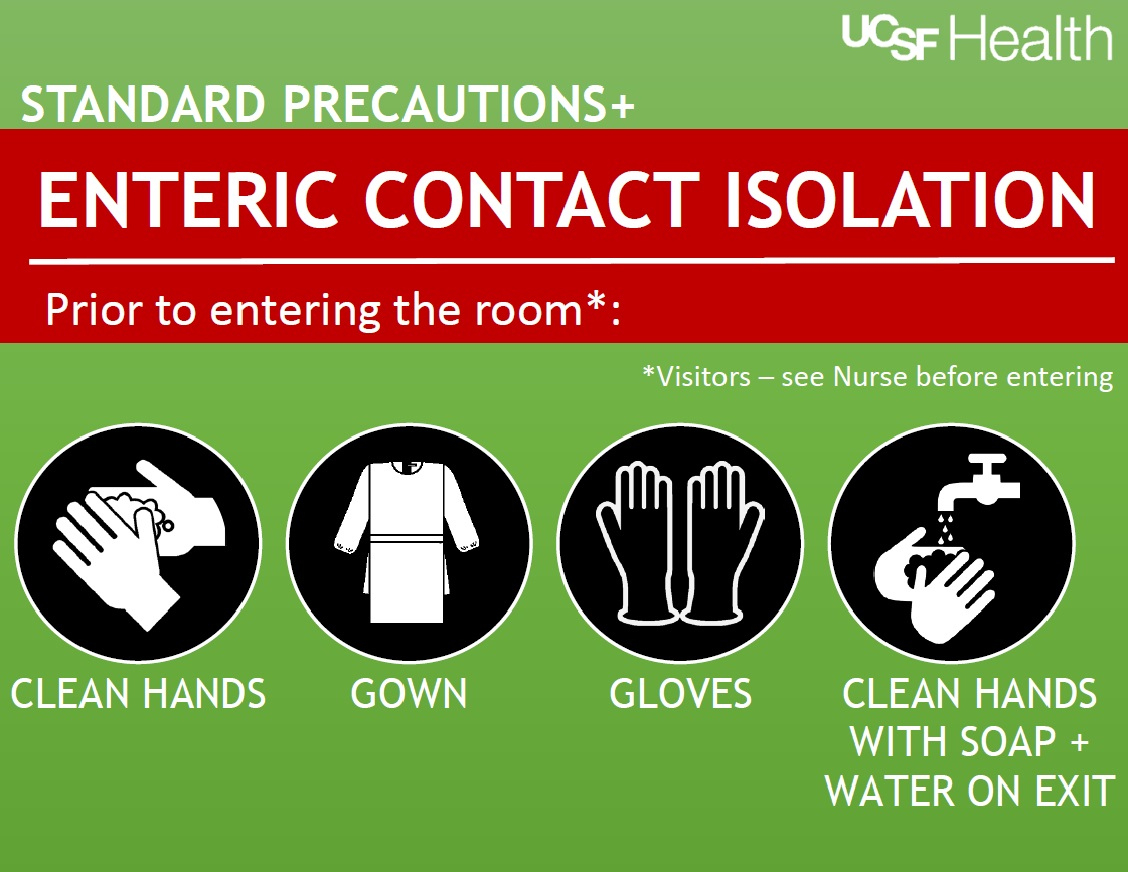 UCSF Health

STANDARD PRECAUTIONS+

ENTERIC CONTACT ISOLATION

Prior to entering the room*:

*Visitors – see Nurse before entering

CLEAN HANDS

GOWN

GLOVES

CLEAN HANDS WITH SOAP + WATER ON EXIT